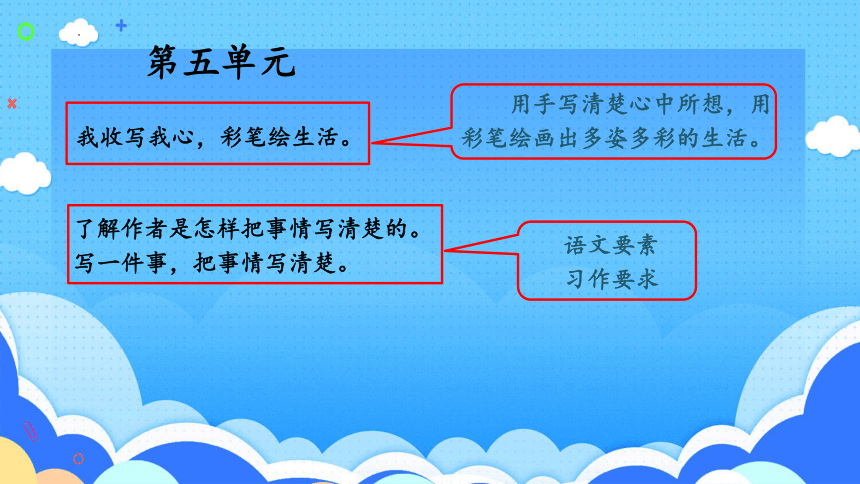 第五单元

我收写我心，彩笔绘生活。

用手写清楚心中所想，用彩笔绘画出多姿多彩的生活。

了解作者是怎样把事情写清楚的。
写一件事，把事情写清楚。

语文要素
习作要求